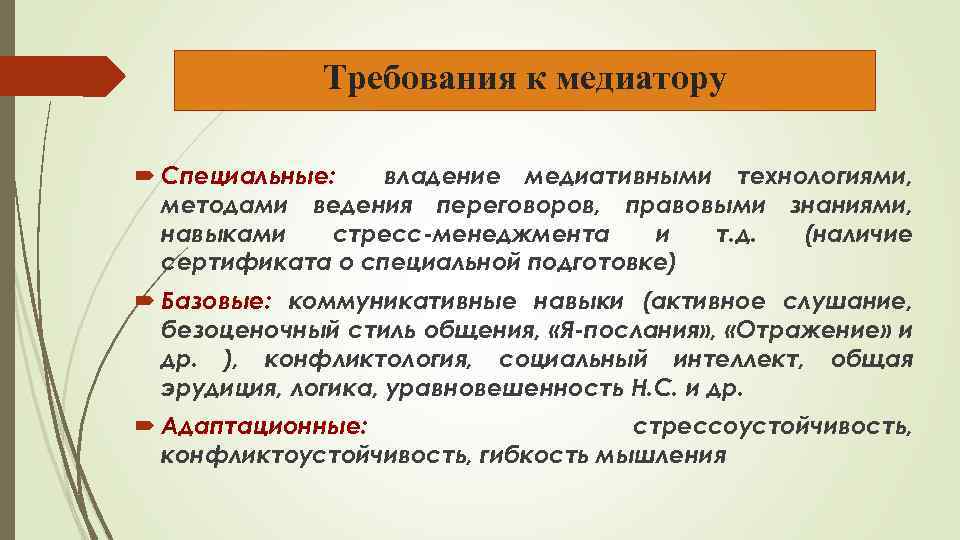 Требования к медиатору

Специальные: владение медиативными технологиями, методами ведения переговоров, правовыми знаниями, навыками стресс-менеджмента и т.д. (наличие сертификата о специальной подготовке)

Базовые: коммуникативные навыки (активное слушание, безоценочный стиль общения, «Я-послания», «Отражение» и др. ), конфликтология, социальный интеллект, общая эрудиция, логика, уравновешенность Н.С. и др.

Адаптационные: стрессоустойчивость, конфликтоустойчивость, гибкость мышления